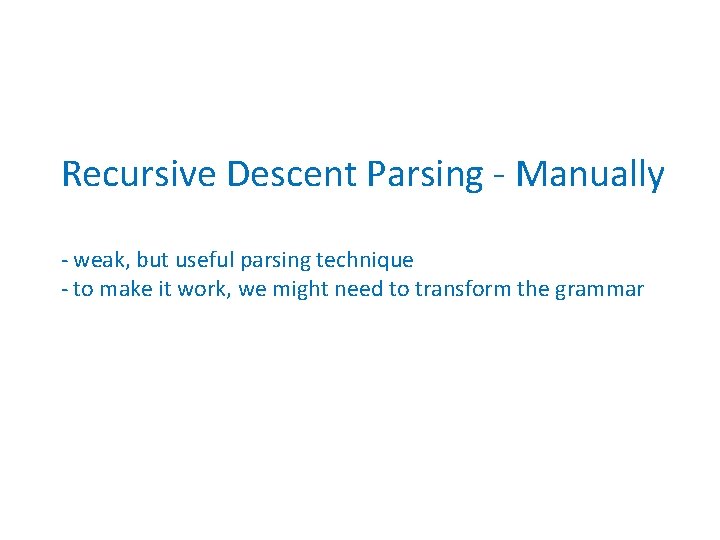 Recursive Descent Parsing - Manually

- weak, but useful parsing technique
- to make it work, we might need to transform the grammar